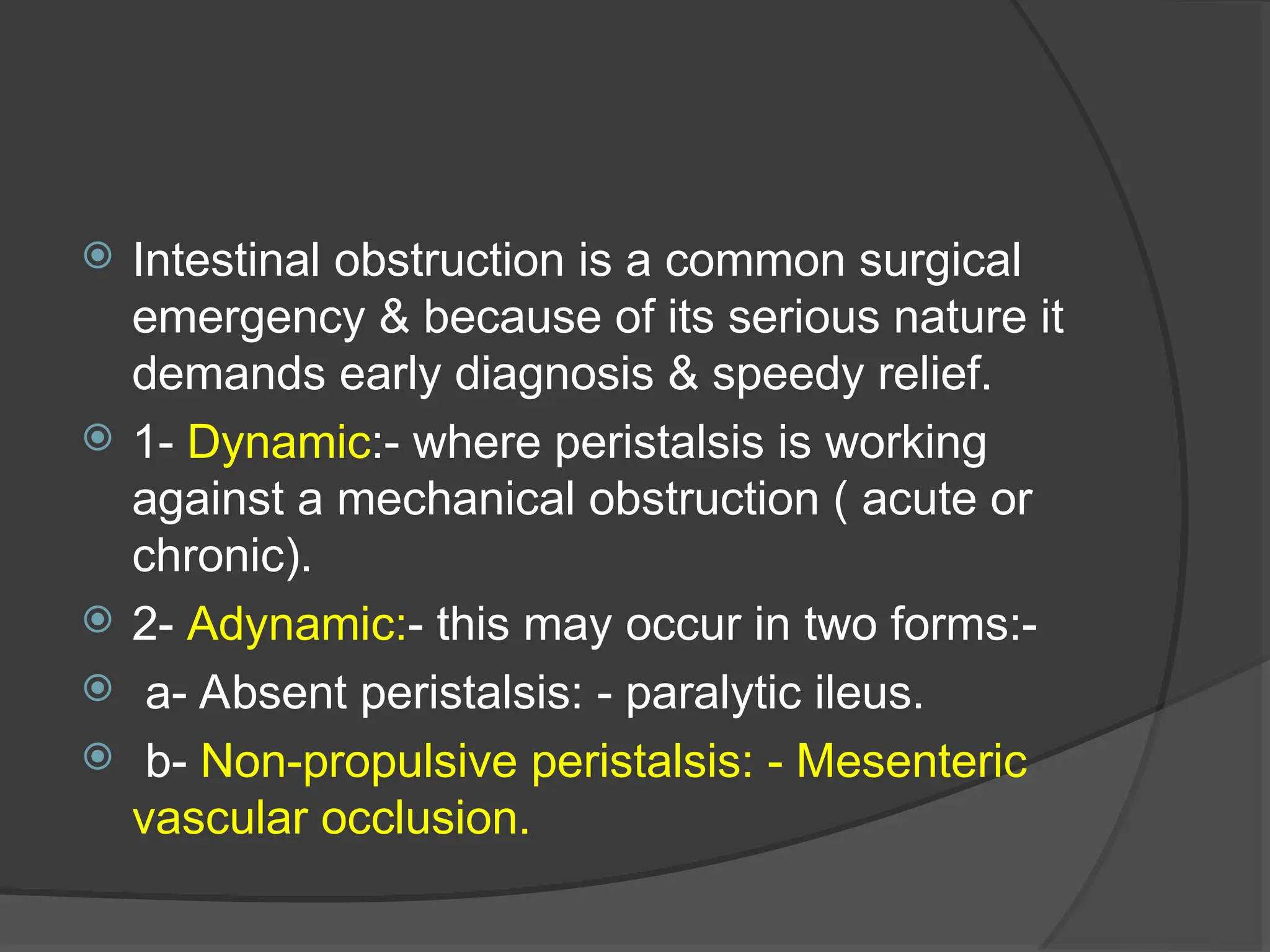 Intestinal obstruction is a common surgical emergency & because of its serious nature it demands early diagnosis & speedy relief.

1- Dynamic:- where peristalsis is working against a mechanical obstruction ( acute or chronic).

2- Adynamic:- this may occur in two forms:-

a- Absent peristalsis: - paralytic ileus.

b- Non-propulsive peristalsis: - Mesenteric vascular occlusion.